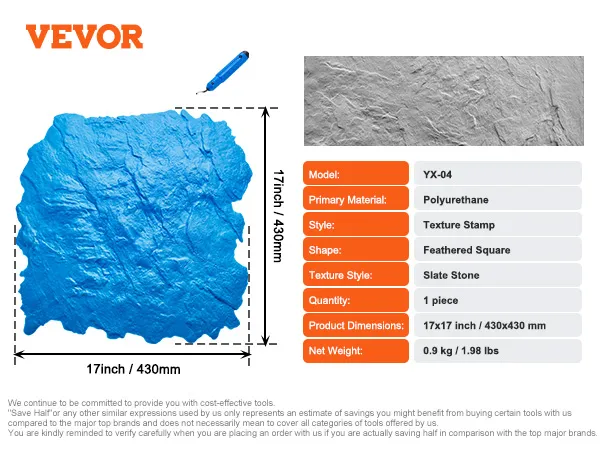 VEVOR

17inch / 430mm

17inch / 430mm

| Model: | YX-04 |
|---|---|
| Primary Material: | Polyurethane |
| Style: | Texture Stamp |
| Shape: | Feathered Square |
| Texture Style: | Slate Stone |
| Quantity: | 1 piece |
| Product Dimensions: | 17x17 inch / 430x430 mm |
| Net Weight: | 0.9 kg / 1.98 lbs |

We continue to be committed to provide you with cost-effective tools.
"Save Half"or any other similar expressions used by us only represents an estimate of savings you might benefit from buying certain tools with us compared to the major top brands and does not necessarily mean to cover all categories of tools offered by us.
You are kindly reminded to verify carefully when you are placing an order with us if you are actually saving half in comparison with the top major brands.